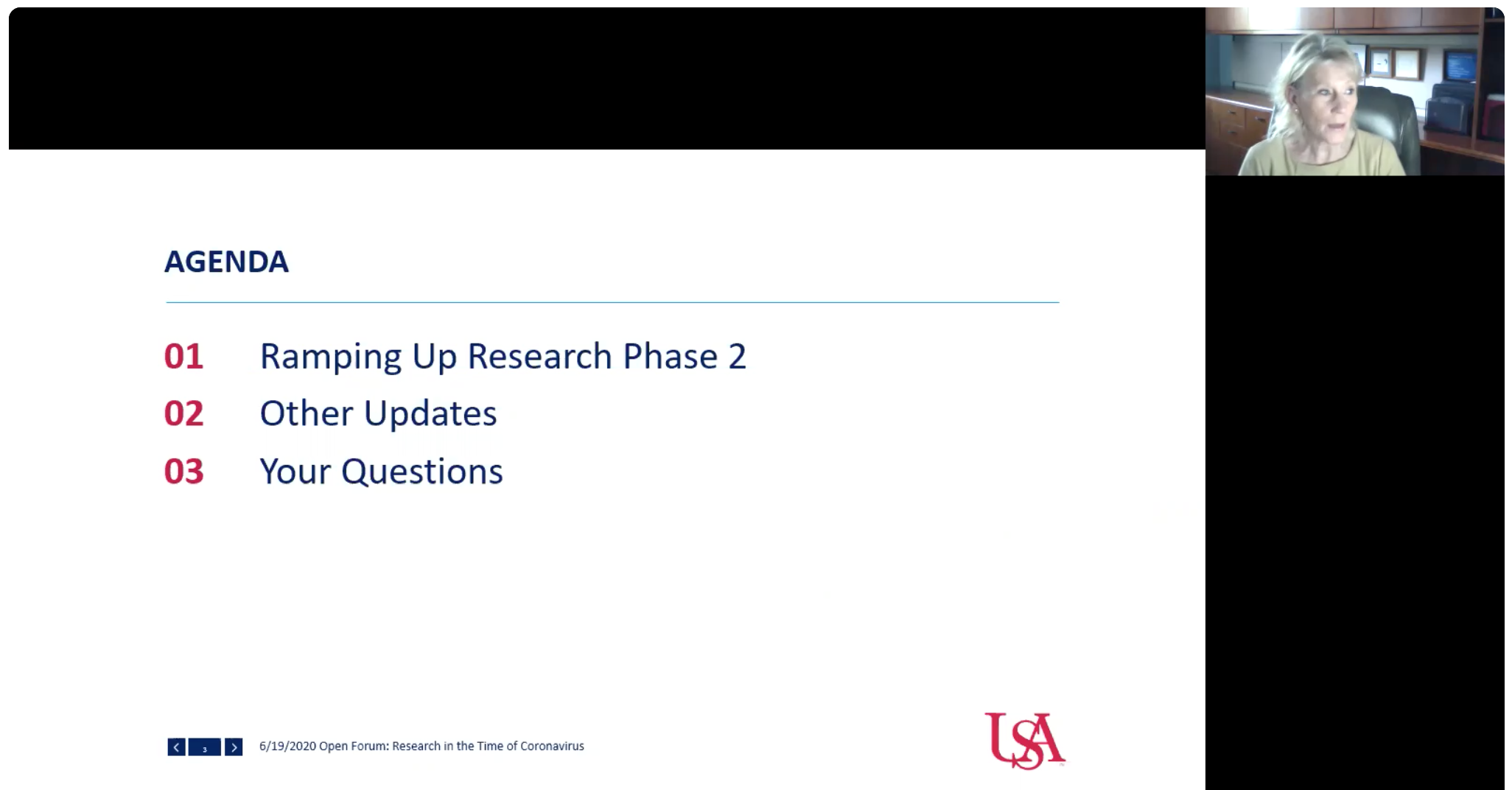 AGENDA

01 Ramping Up Research Phase 2

02 Other Updates

03 Your Questions

3

6/19/2020 Open Forum: Research in the Time of Coronavirus

USA